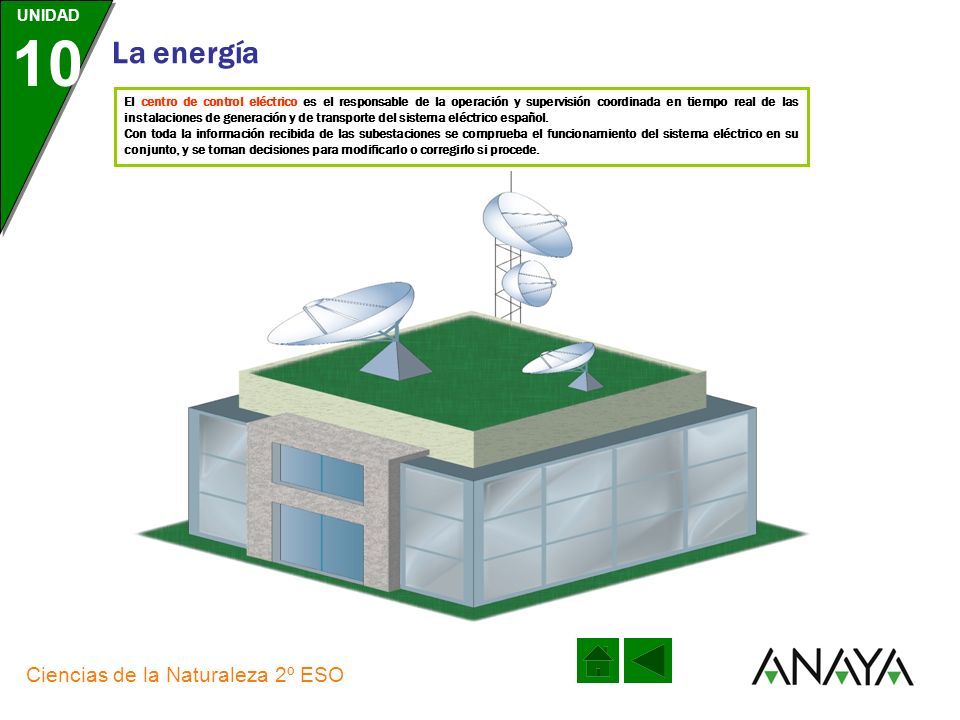 UNIDAD

10

La energía

El centro de control eléctrico es el responsable de la operación y supervisión coordinada en tiempo real de las instalaciones de generación y de transporte del sistema eléctrico español.
Con toda la información recibida de las subestaciones se comprueba el funcionamiento del sistema eléctrico en su conjunto, y se toman decisiones para modificarlo o corregirlo si procede.

Ciencias de la Naturaleza 2º ESO

ANAYA